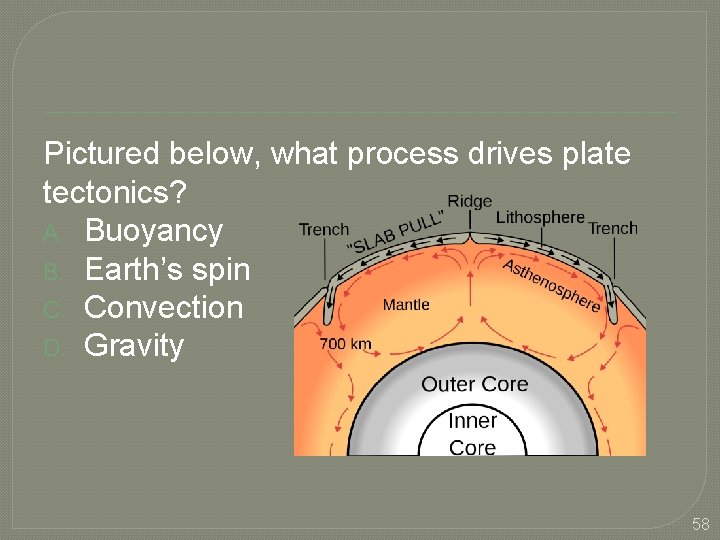 Pictured below, what process drives plate tectonics?

A. Buoyancy
B. Earth's spin
C. Convection
D. Gravity

Ridge
Trench
"SLAB PULL"
Lithosphere
Trench
Asthenosphere
Mantle
700 km
Outer Core
Inner Core

58